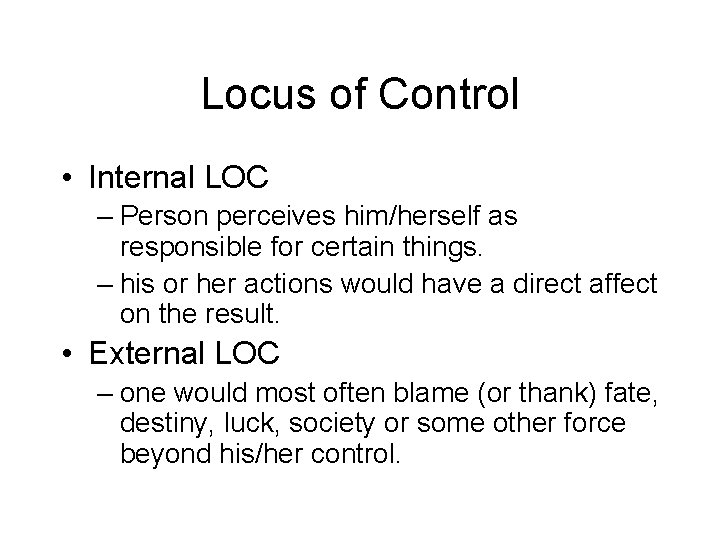 Locus of Control

• Internal LOC
– Person perceives him/herself as responsible for certain things.
– his or her actions would have a direct affect on the result.

• External LOC
– one would most often blame (or thank) fate, destiny, luck, society or some other force beyond his/her control.